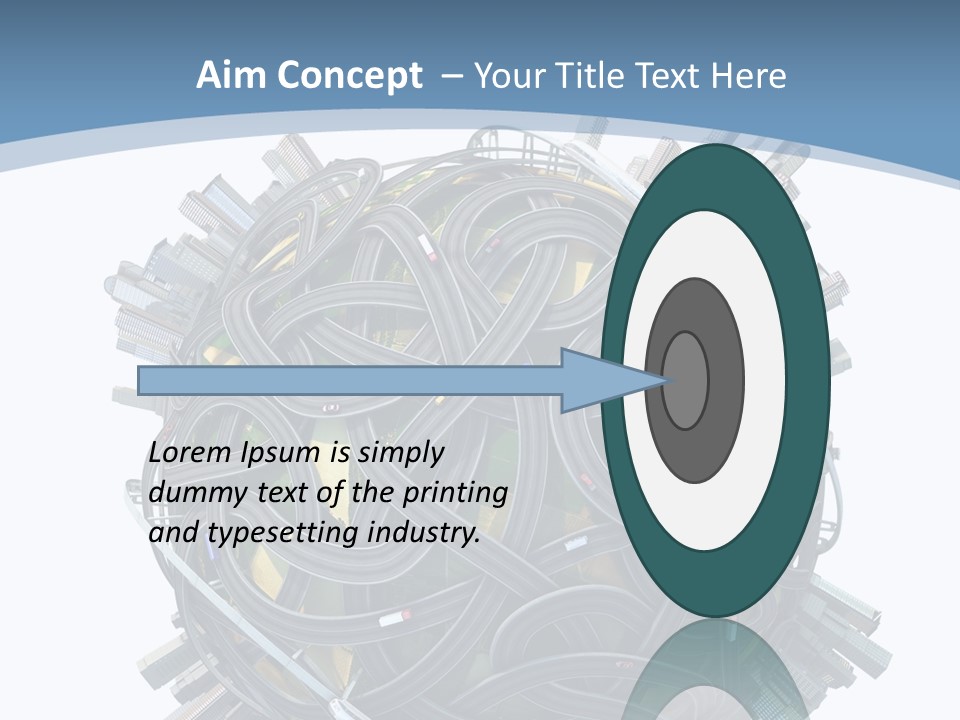 Aim Concept – Your Title Text Here

Lorem Ipsum is simply dummy text of the printing and typesetting industry.